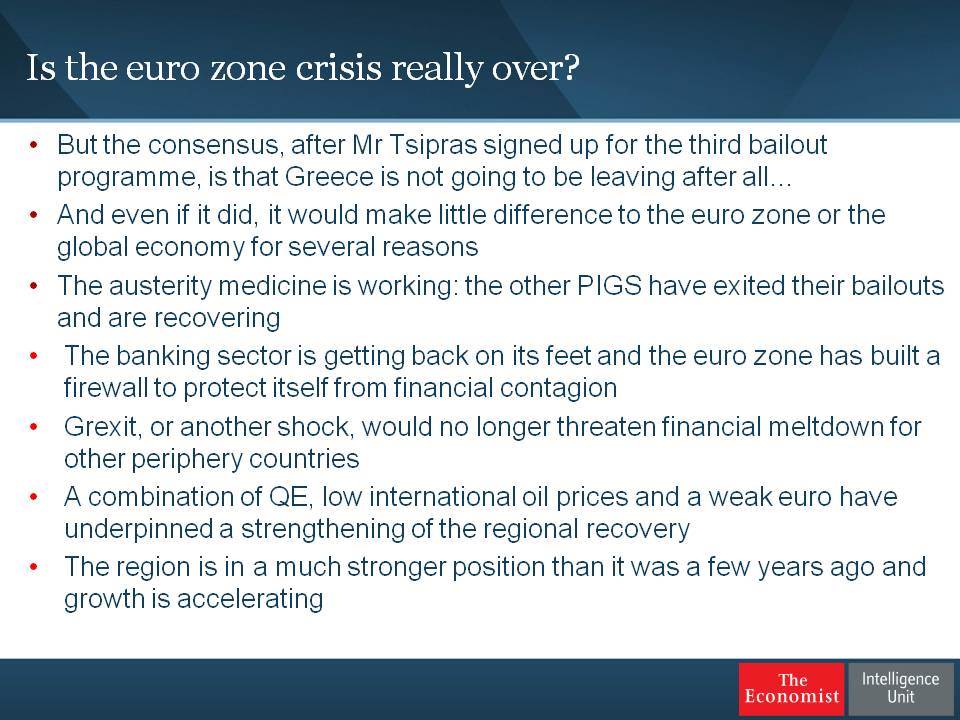 Is the euro zone crisis really over?

• But the consensus, after Mr Tsipras signed up for the third bailout programme, is that Greece is not going to be leaving after all...
• And even if it did, it would make little difference to the euro zone or the global economy for several reasons
• The austerity medicine is working: the other PIGS have exited their bailouts and are recovering
• The banking sector is getting back on its feet and the euro zone has built a firewall to protect itself from financial contagion
• Grexit, or another shock, would no longer threaten financial meltdown for other periphery countries
• A combination of QE, low international oil prices and a weak euro have underpinned a strengthening of the regional recovery
• The region is in a much stronger position than it was a few years ago and growth is accelerating

The Economist
Intelligence Unit